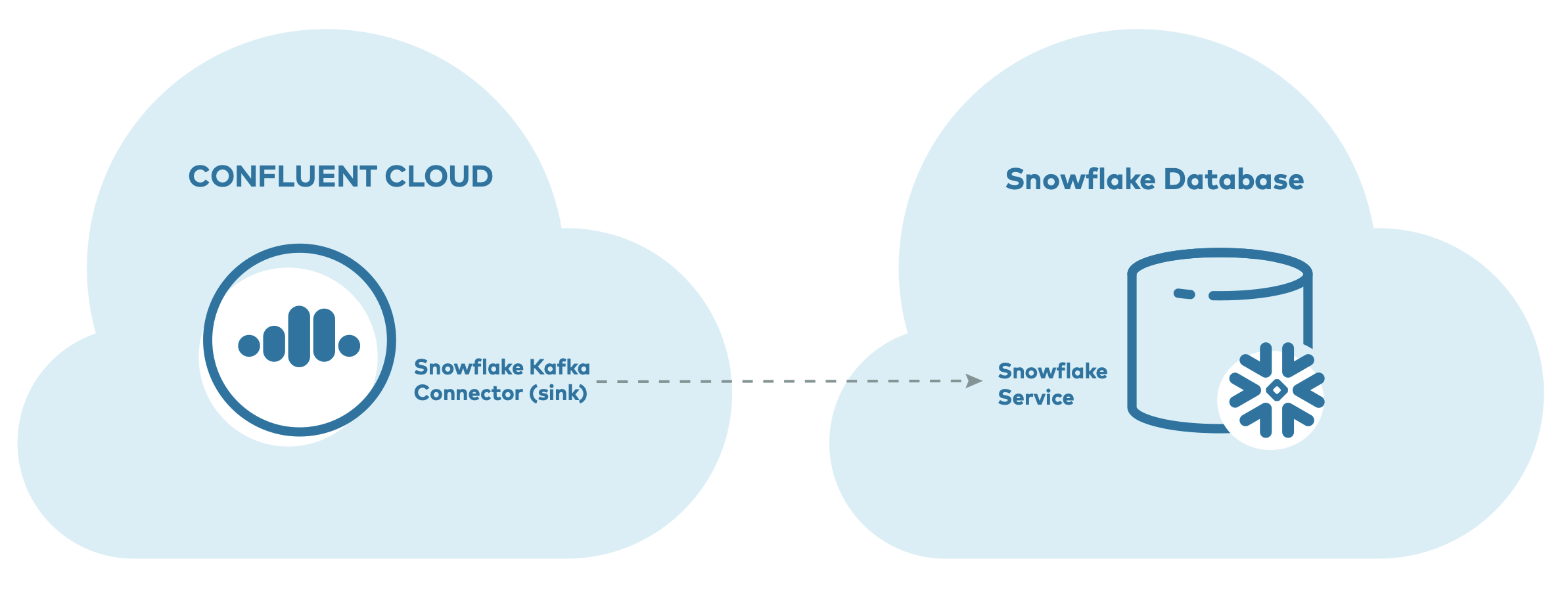 CONFLUENT CLOUD

Snowflake Kafka Connector (sink)

Snowflake Database

Snowflake Service